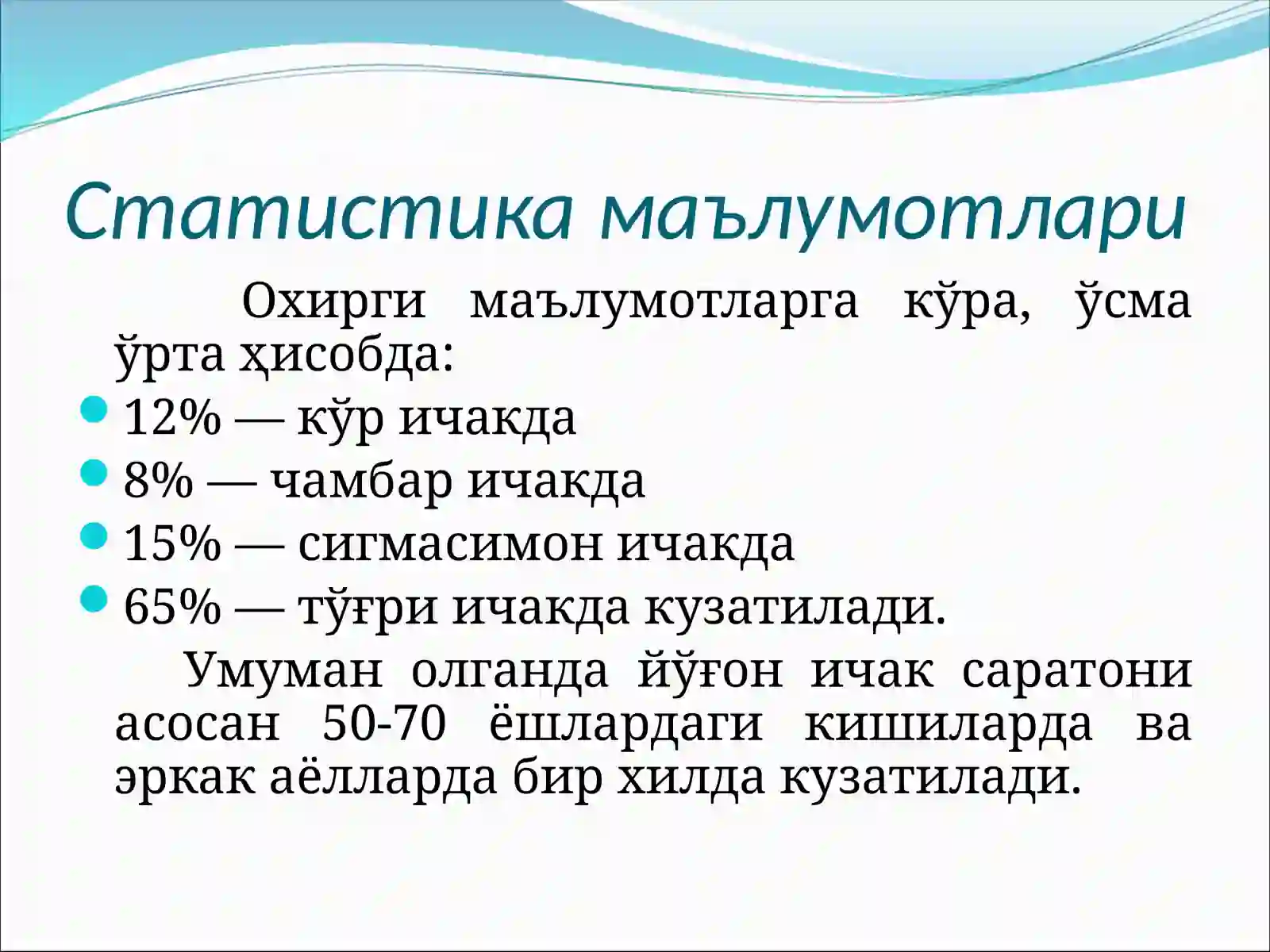 Статистика маълумотлари

Охирги маълумотларга кўра, ўсма ўрта ҳисобда:

12% — кўр ичакда

8% — чамбар ичакда

15% — сигмасимон ичакда

65% — тўғри ичакда кузатилади.

Умуман олганда йўғон ичак саратони асосан 50-70 ёшлардаги кишиларда ва эркак аёлларда бир хилда кузатилади.